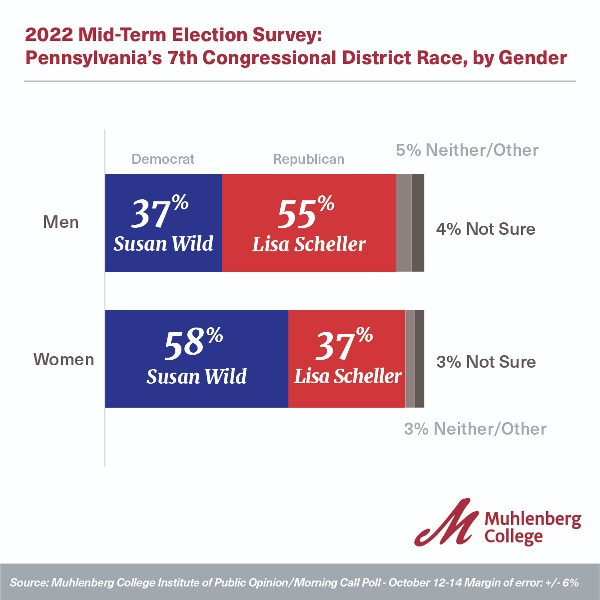 2022 Mid-Term Election Survey:
Pennsylvania's 7th Congressional District Race, by Gender

Democrat

Republican

5% Neither/Other

Men

37%
Susan Wild

55%
Lisa Scheller

4% Not Sure

Women

58%
Susan Wild

37%
Lisa Scheller

3% Not Sure

3% Neither/Other

Muhlenberg College

Source: Muhlenberg College Institute of Public Opinion/Morning Call Poll - October 12-14 Margin of error: +/- 6%